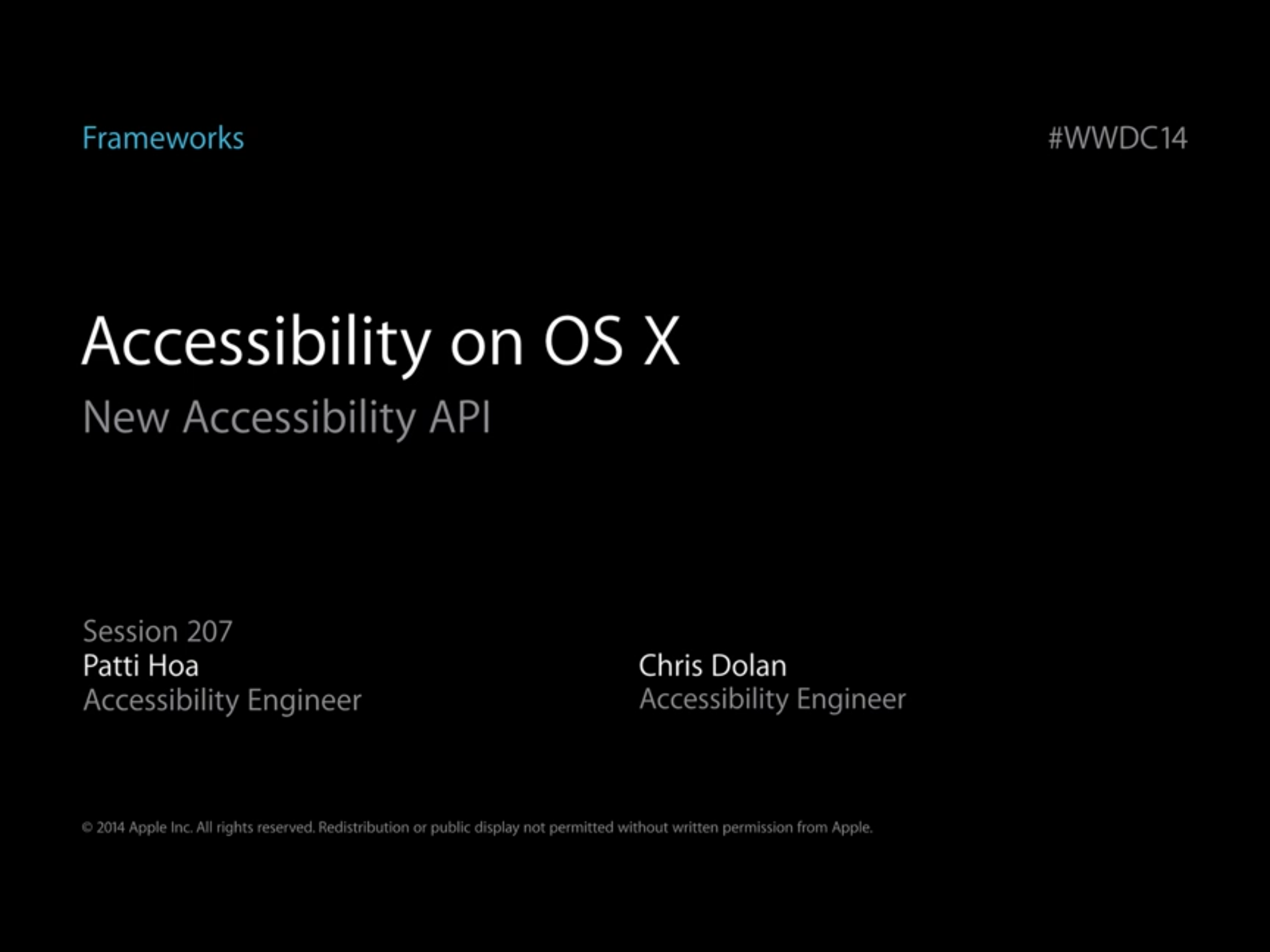 Frameworks

#WWDC14

Accessibility on OS X

New Accessibility API

Session 207

Patti Hoa
Accessibility Engineer

Chris Dolan
Accessibility Engineer

© 2014 Apple Inc. All rights reserved. Redistribution or public display not permitted without written permission from Apple.